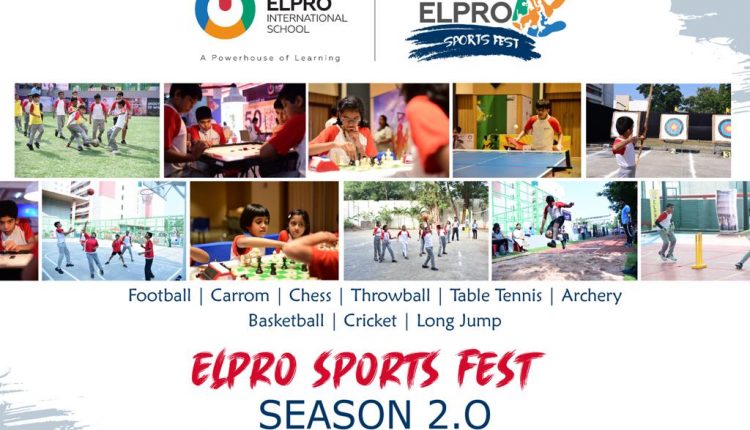 ELPRO INTERNATIONAL SCHOOL

A Powerhouse of Learning

ELPRO SPORTS FEST

Football | Carrom | Chess | Throwball | Table Tennis | Archery
Basketball | Cricket | Long Jump

ELPRO SPORTS FEST
SEASON 2.0